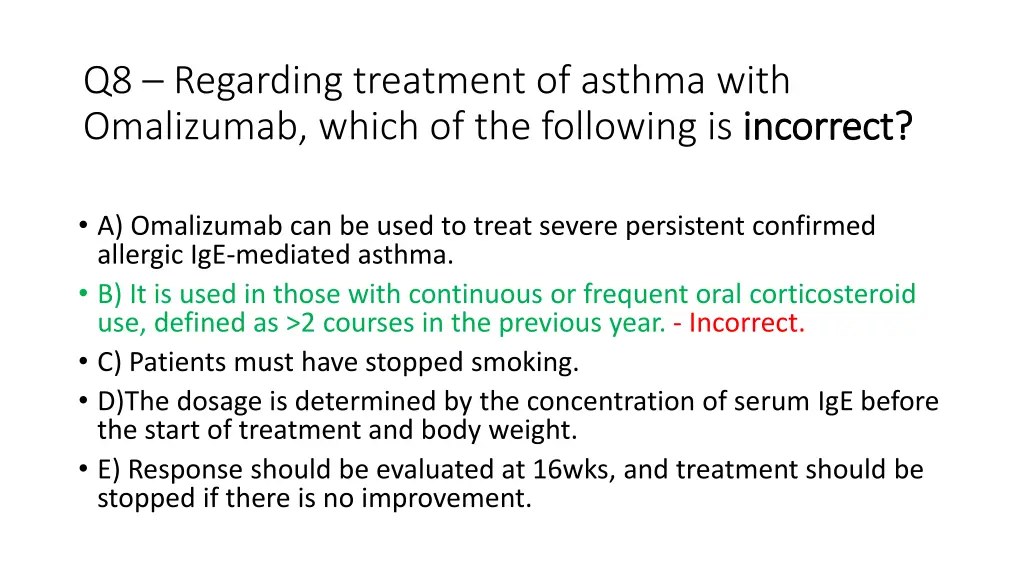 Q8 – Regarding treatment of asthma with Omalizumab, which of the following is incorrect?

• A) Omalizumab can be used to treat severe persistent confirmed allergic IgE-mediated asthma.
• B) It is used in those with continuous or frequent oral corticosteroid use, defined as >2 courses in the previous year. - Incorrect.
• C) Patients must have stopped smoking.
• D)The dosage is determined by the concentration of serum IgE before the start of treatment and body weight.
• E) Response should be evaluated at 16wks, and treatment should be stopped if there is no improvement.